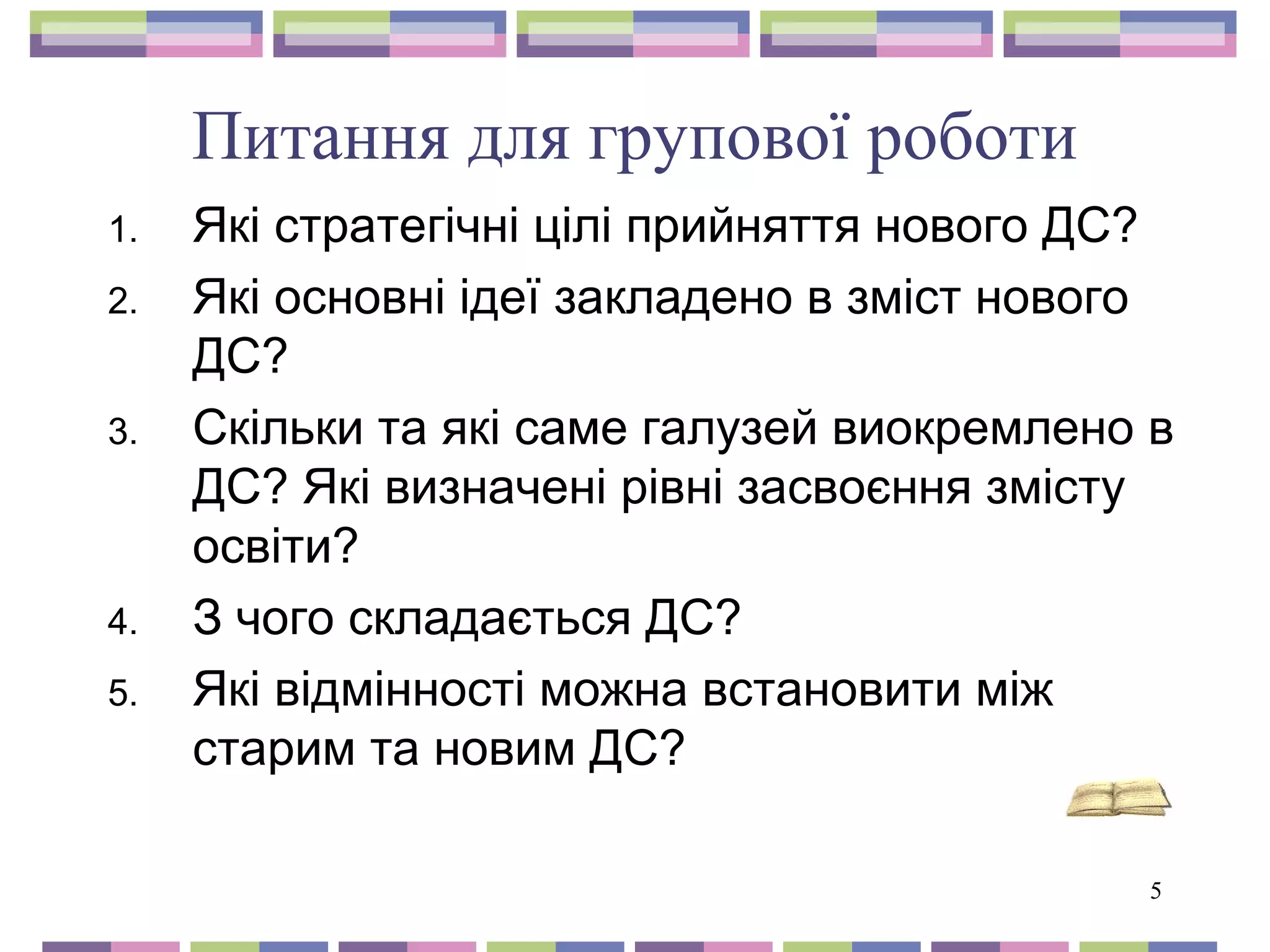 Питання для групової роботи

1. Які стратегічні цілі прийняття нового ДС?
2. Які основні ідеї закладено в зміст нового ДС?
3. Скільки та які саме галузей виокремлено в ДС? Які визначені рівні засвоєння змісту освіти?
4. З чого складається ДС?
5. Які відмінності можна встановити між старим та новим ДС?

5